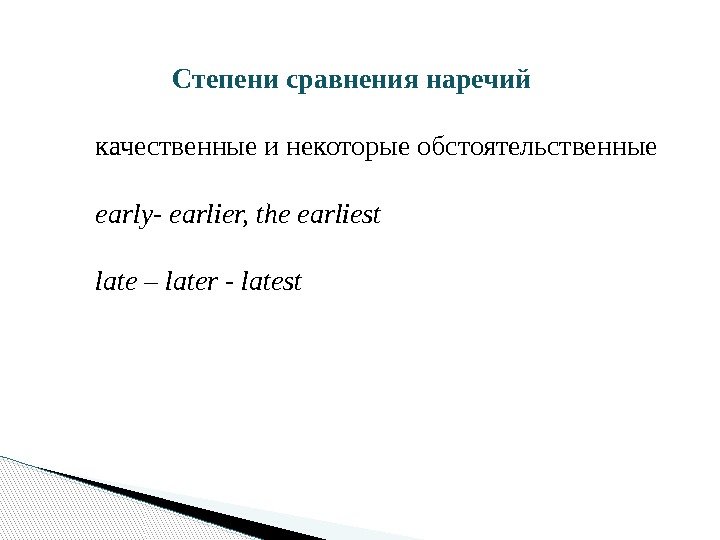 Степени сравнения наречий

качественные и некоторые обстоятельственные

early- earlier, the earliest

late – later - latest